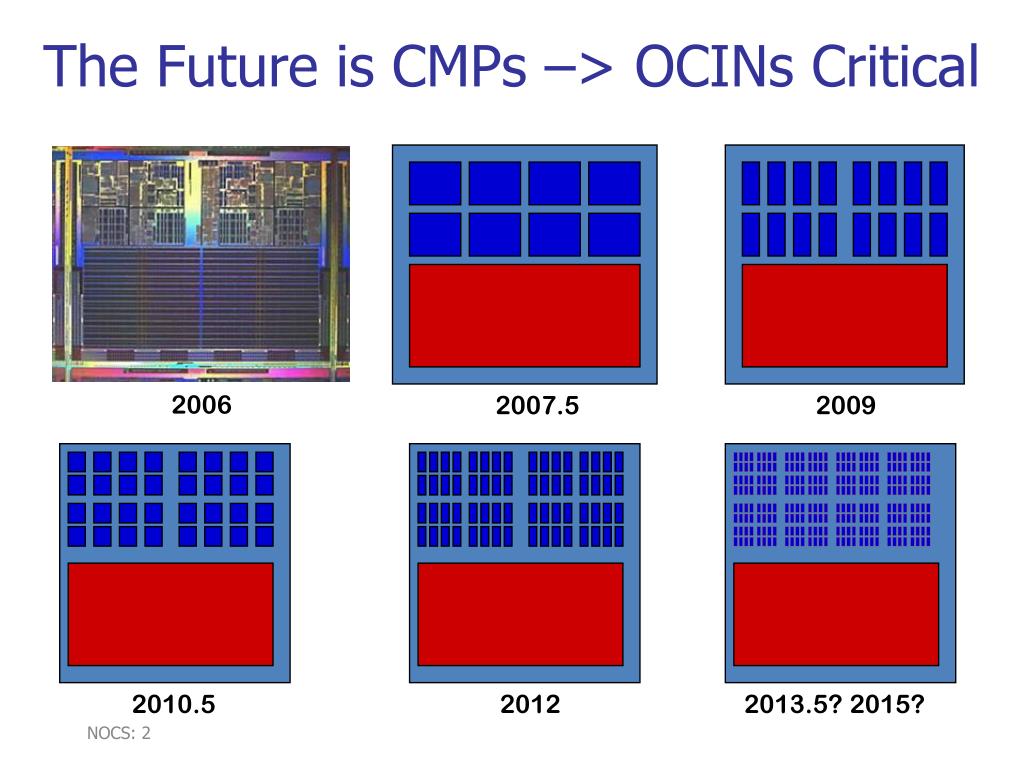 The Future is CMPs –> OCINs Critical

2006

2007.5

2009

2010.5

2012

2013.5? 2015?

NOCS: 2